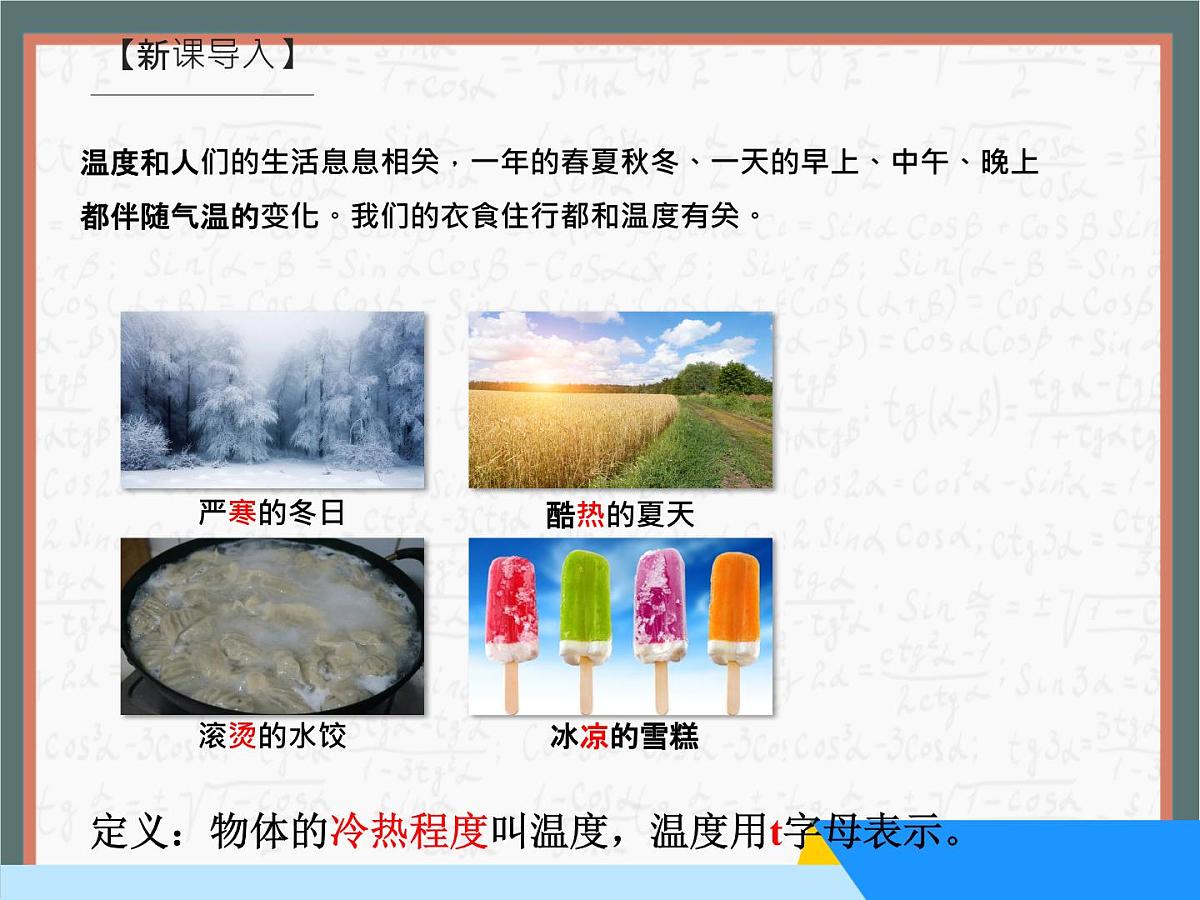 【新课导入】

温度和人们的生活息息相关，一年的春夏秋冬、一天的早上、中午、晚上都伴随气温的变化。我们的衣食住行都和温度有关。

严寒的冬日

酷热的夏天

滚烫的水饺

冰凉的雪糕

定义：物体的冷热程度叫温度，温度用t字母表示。